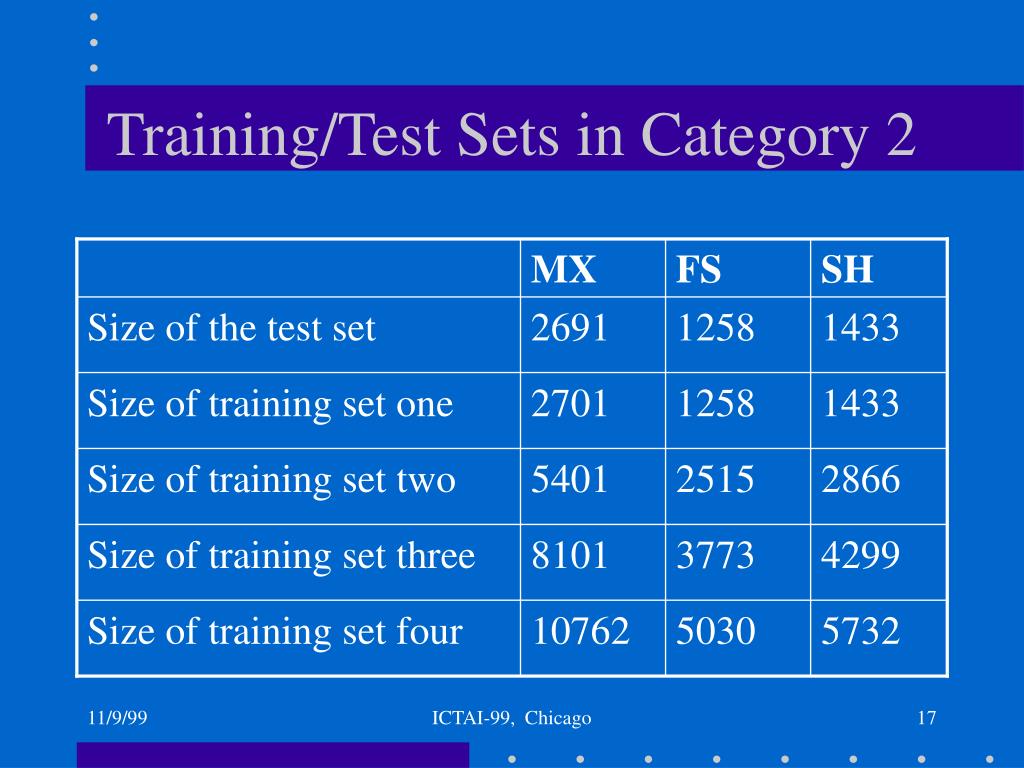 Training/Test Sets in Category 2

| | MX | FS | SH |
|---|---|---|---|
| Size of the test set | 2691 | 1258 | 1433 |
| Size of training set one | 2701 | 1258 | 1433 |
| Size of training set two | 5401 | 2515 | 2866 |
| Size of training set three | 8101 | 3773 | 4299 |
| Size of training set four | 10762 | 5030 | 5732 |

11/9/99

ICTAI-99, Chicago

17